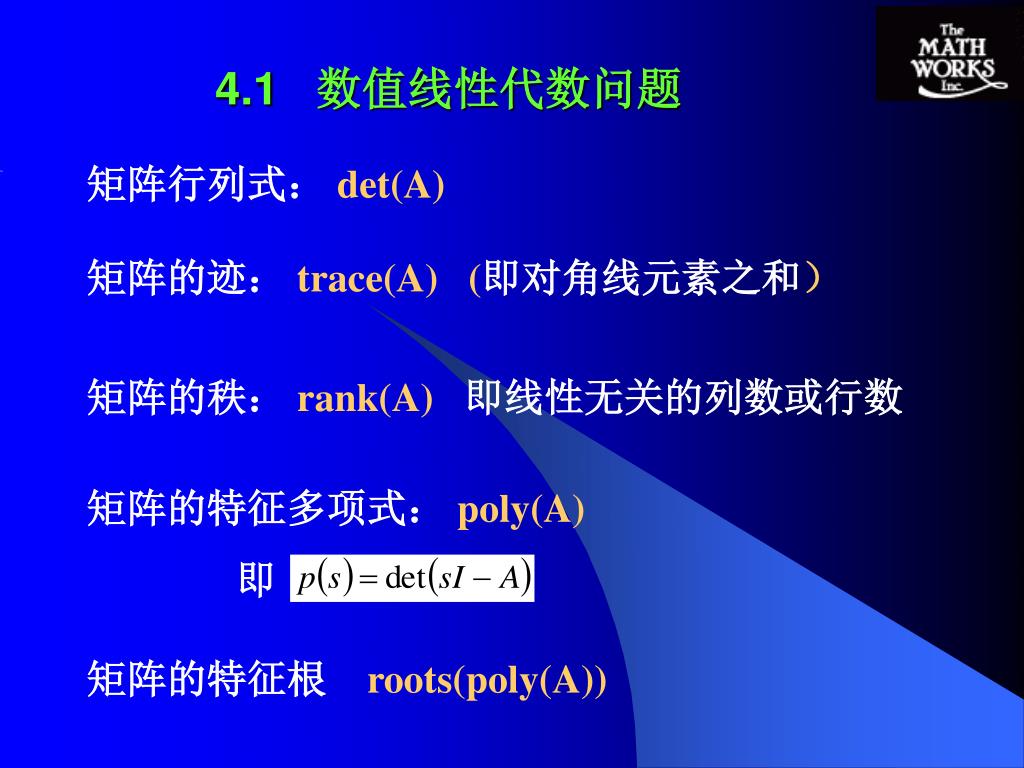 The MATH WORKS Inc.

4.1 数值线性代数问题

矩阵行列式： det(A)

矩阵的迹： trace(A) (即对角线元素之和）

矩阵的秩： rank(A) 即线性无关的列数或行数

矩阵的特征多项式： poly(A)

即 $p(s) = \det(sI - A)$

矩阵的特征根 roots(poly(A))